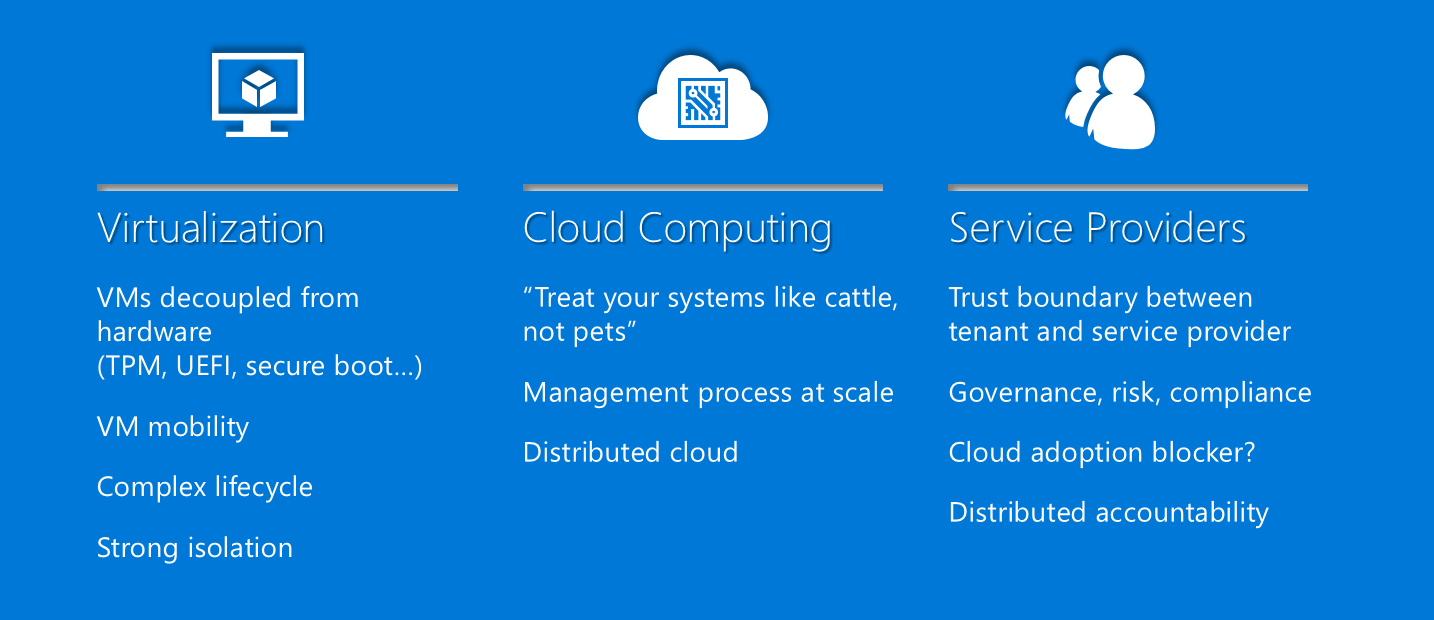 Virtualization

VMs decoupled from hardware
(TPM, UEFI, secure boot…)

VM mobility

Complex lifecycle

Strong isolation

Cloud Computing

“Treat your systems like cattle, not pets”

Management process at scale

Distributed cloud

Service Providers

Trust boundary between tenant and service provider

Governance, risk, compliance

Cloud adoption blocker?

Distributed accountability